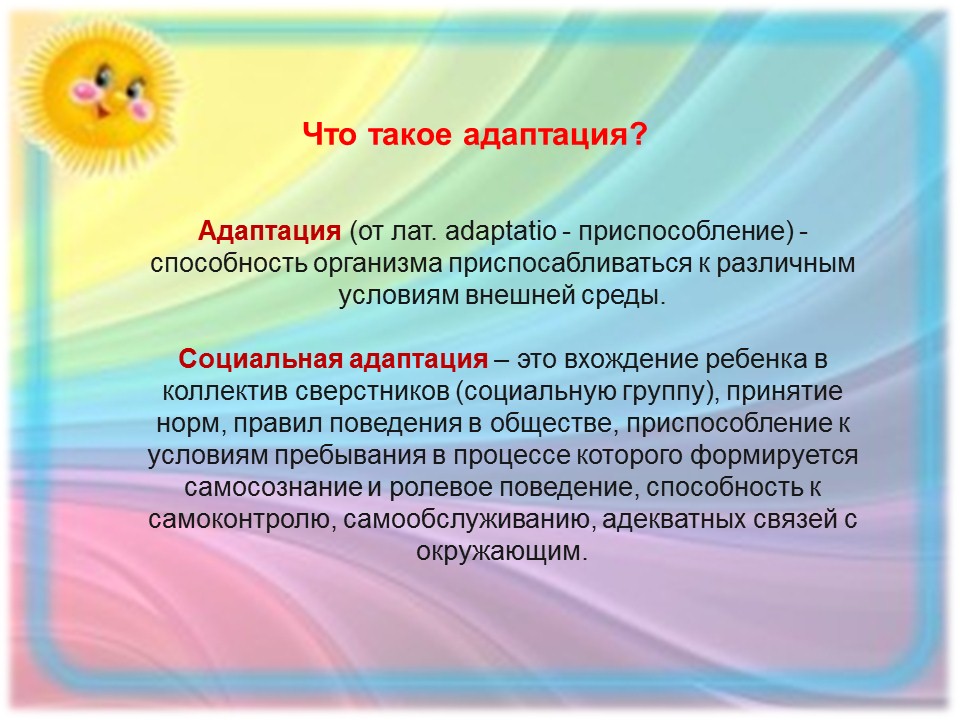 Что такое адаптация?

Адаптация (от лат. adaptatio - приспособление) - способность организма приспосабливаться к различным условиям внешней среды.

Социальная адаптация – это вхождение ребенка в коллектив сверстников (социальную группу), принятие норм, правил поведения в обществе, приспособление к условиям пребывания в процессе которого формируется самосознание и ролевое поведение, способность к самоконтролю, самообслуживанию, адекватных связей с окружающим.